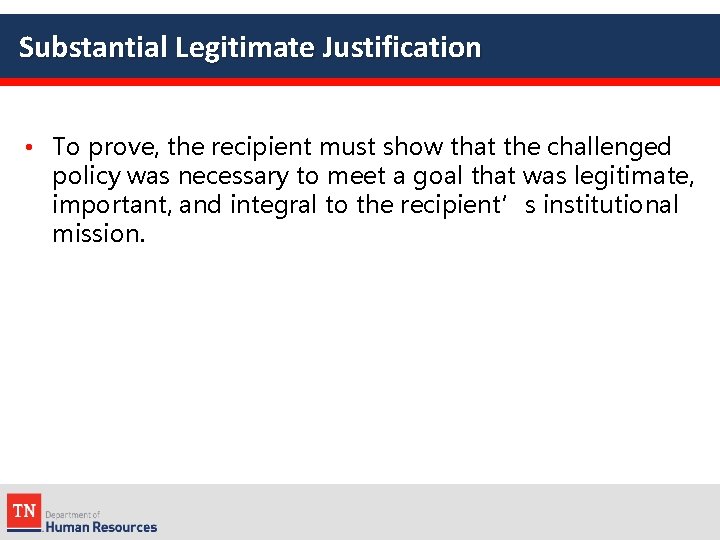 Substantial Legitimate Justification

• To prove, the recipient must show that the challenged policy was necessary to meet a goal that was legitimate, important, and integral to the recipient's institutional mission.

TN Department of Human Resources